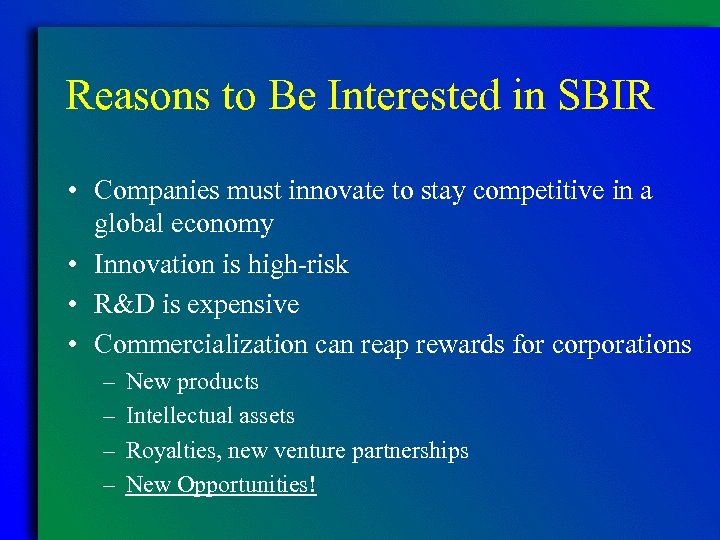 Reasons to Be Interested in SBIR

• Companies must innovate to stay competitive in a global economy
• Innovation is high-risk
• R&D is expensive
• Commercialization can reap rewards for corporations
– New products
– Intellectual assets
– Royalties, new venture partnerships
– New Opportunities!